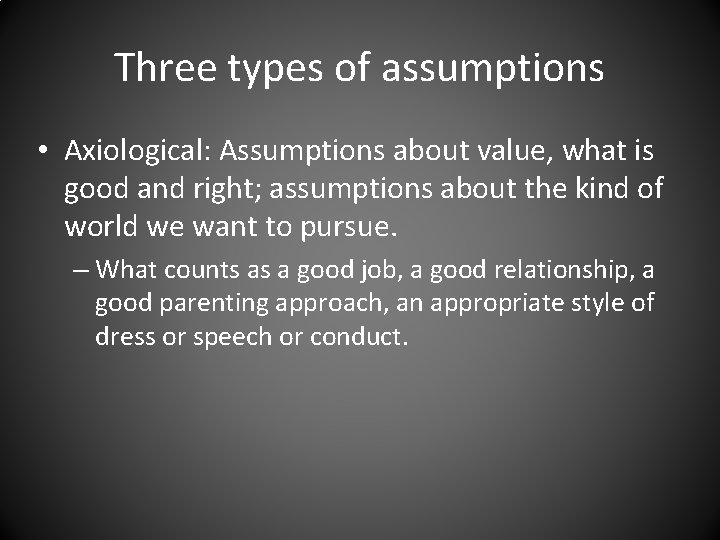 Three types of assumptions

• Axiological: Assumptions about value, what is good and right; assumptions about the kind of world we want to pursue.

– What counts as a good job, a good relationship, a good parenting approach, an appropriate style of dress or speech or conduct.